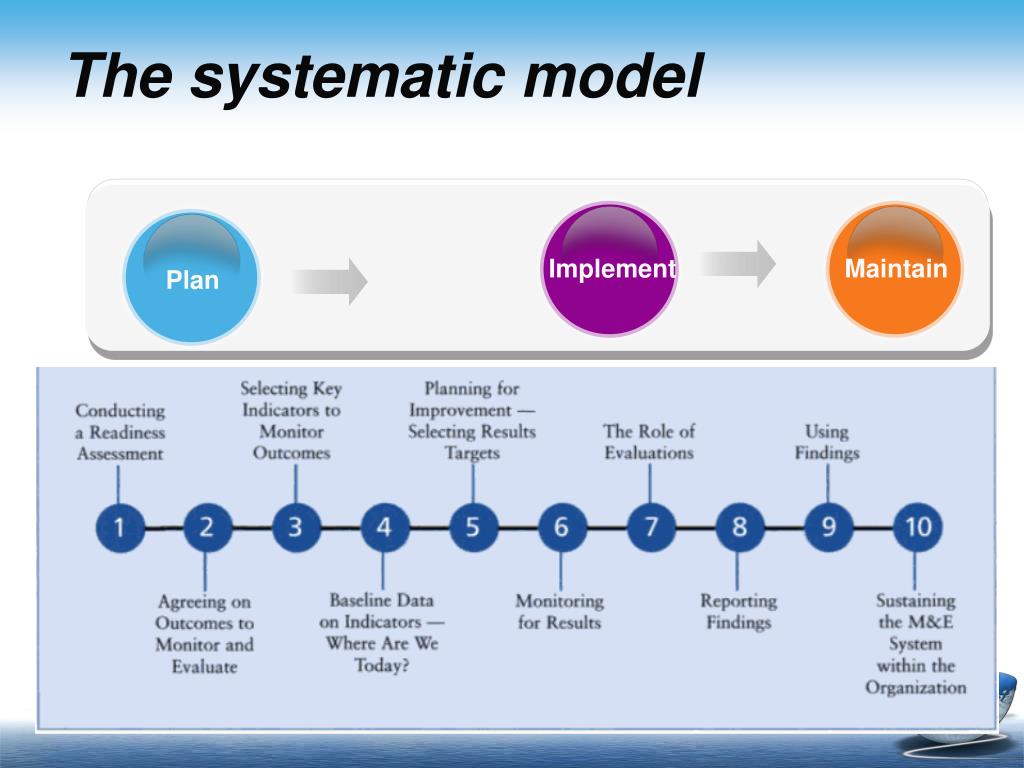 The systematic model

Plan

Implement

Maintain

Conducting a Readiness Assessment

Selecting Key Indicators to Monitor Outcomes

Planning for Improvement — Selecting Results Targets

The Role of Evaluations

Using Findings

1 2 3 4 5 6 7 8 9 10

Agreeing on Outcomes to Monitor and Evaluate

Baseline Data on Indicators — Where Are We Today?

Monitoring for Results

Reporting Findings

Sustaining the M&E System within the Organization